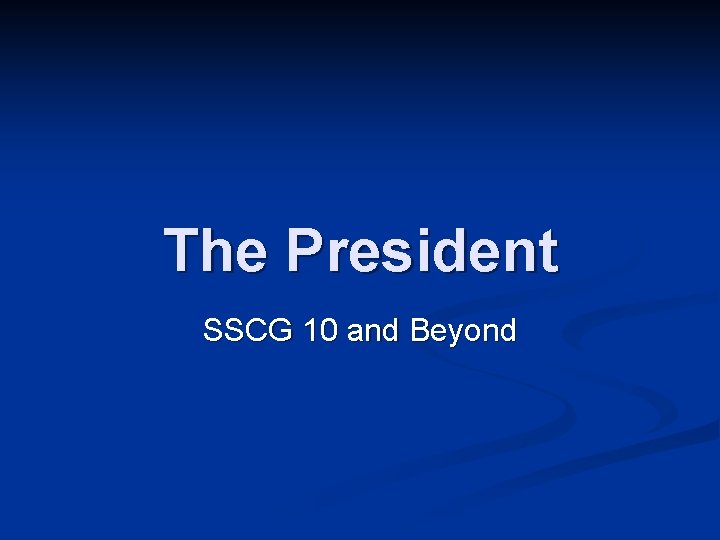 The President

SSCG 10 and Beyond